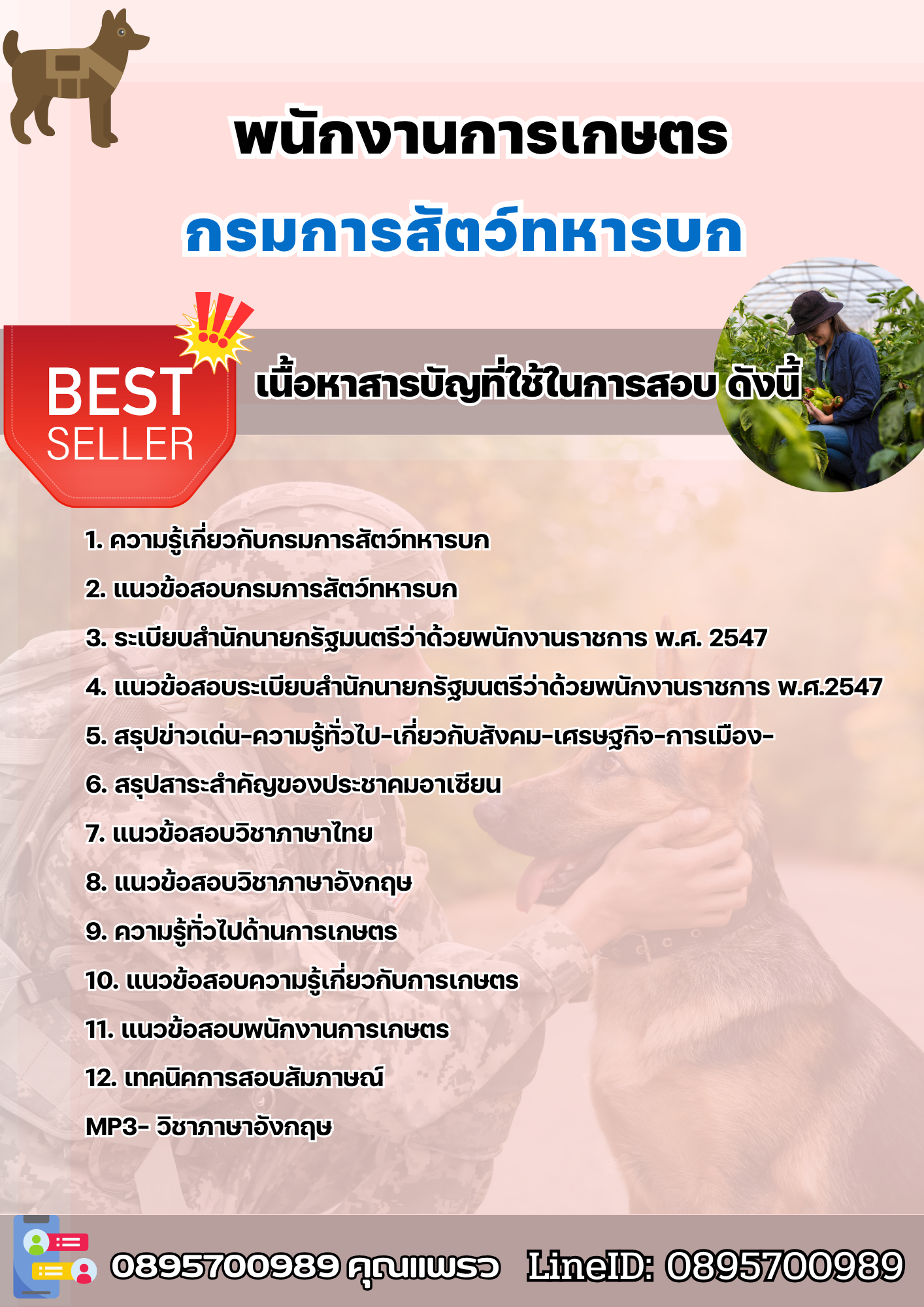 พนักงานการเกษตร

กรมการสัตว์ทหารบก

BEST SELLER

เนื้อหาสารบัญที่ใช้ในการสอบ ดังนี้

1. ความรู้เกี่ยวกับกรมการสัตว์ทหารบก

2. แนวข้อสอบกรมการสัตว์ทหารบก

3. ระเบียบสำนักนายกรัฐมนตรีว่าด้วยพนักงานราชการ พ.ศ. 2547

4. แนวข้อสอบระเบียบสำนักนายกรัฐมนตรีว่าด้วยพนักงานราชการ พ.ศ.2547

5. สรุปข่าวเด่น-ความรู้ทั่วไป-เกี่ยวกับสังคม-เศรษฐกิจ-การเมือง-

6. สรุปสาระสำคัญของประชาคมอาเซียน

7. แนวข้อสอบวิชาภาษาไทย

8. แนวข้อสอบวิชาภาษาอังกฤษ

9. ความรู้ทั่วไปด้านการเกษตร

10. แนวข้อสอบความรู้เกี่ยวกับการเกษตร

11. แนวข้อสอบพนักงานการเกษตร

12. เทคนิคการสอบสัมภาษณ์

MP3- วิชาภาษาอังกฤษ

0895700989 คุณแพรว LineID: 0895700989